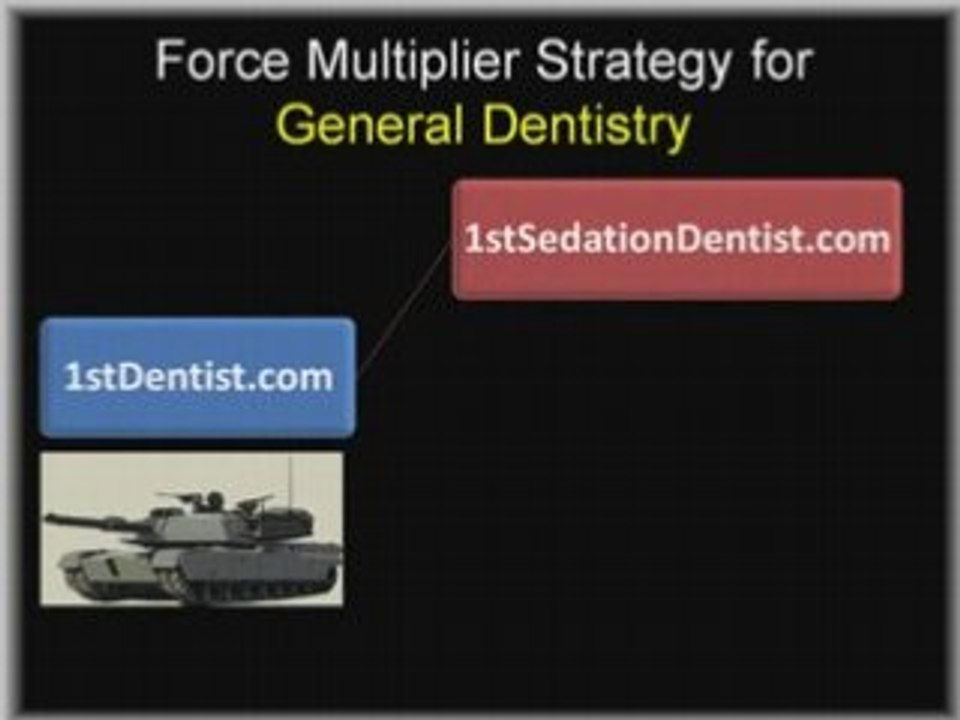 Force Multiplier Strategy for
General Dentistry

1stSedationDentist.com

1stDentist.com